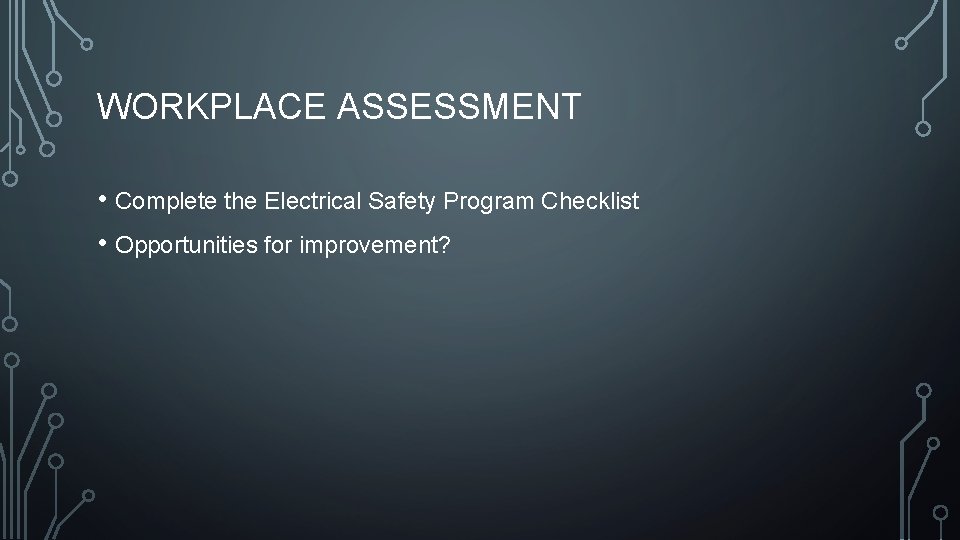 WORKPLACE ASSESSMENT

• Complete the Electrical Safety Program Checklist
• Opportunities for improvement?